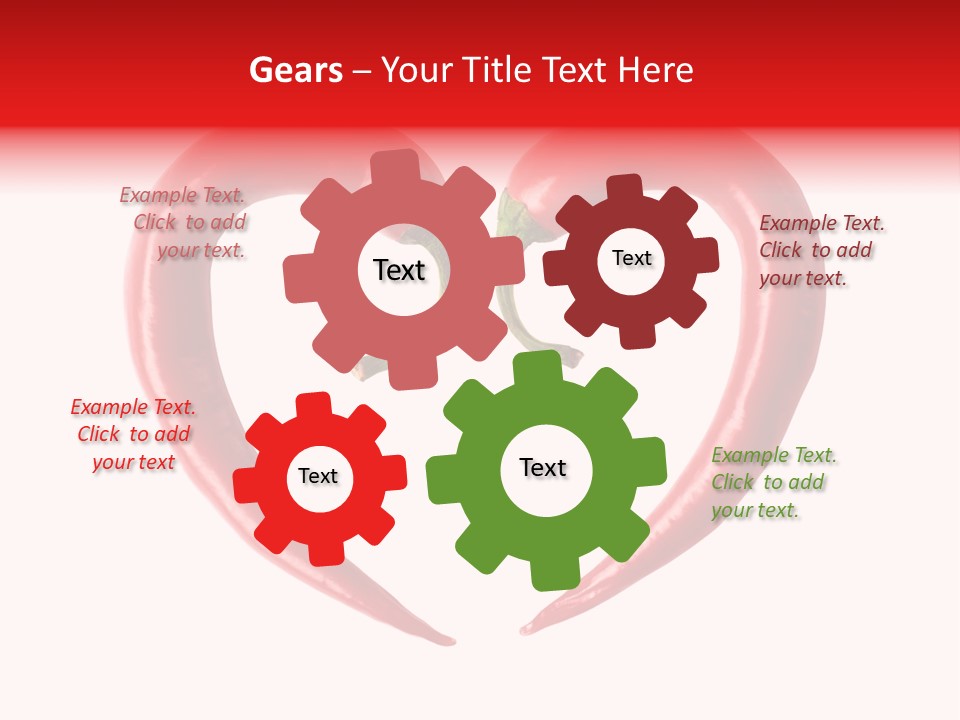 Gears – Your Title Text Here

Example Text. Click to add your text.

Text

Text

Example Text. Click to add your text.

Example Text. Click to add your text

Text

Text

Example Text. Click to add your text.